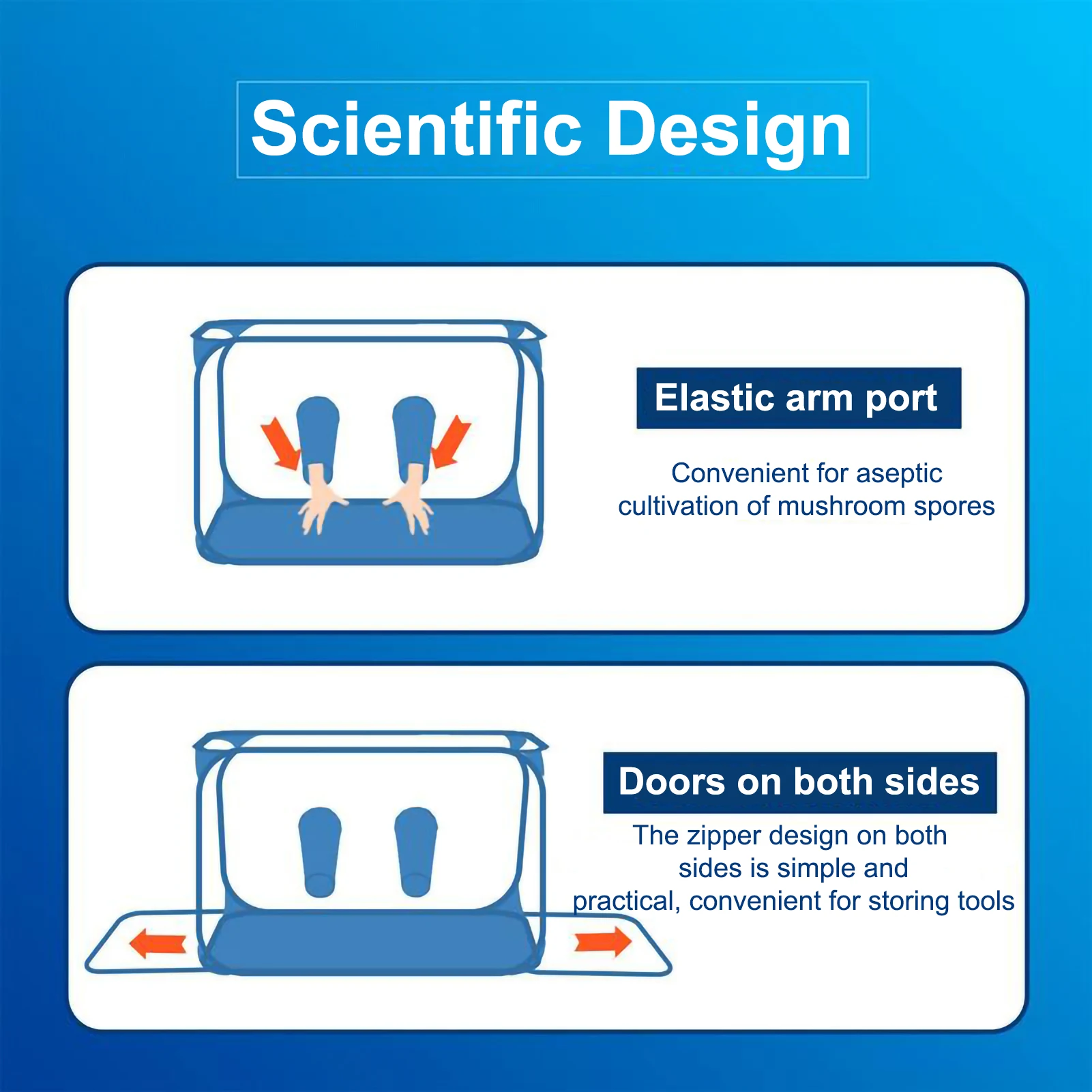 Scientific Design

Elastic arm port

Convenient for aseptic cultivation of mushroom spores

Doors on both sides

The zipper design on both sides is simple and practical, convenient for storing tools